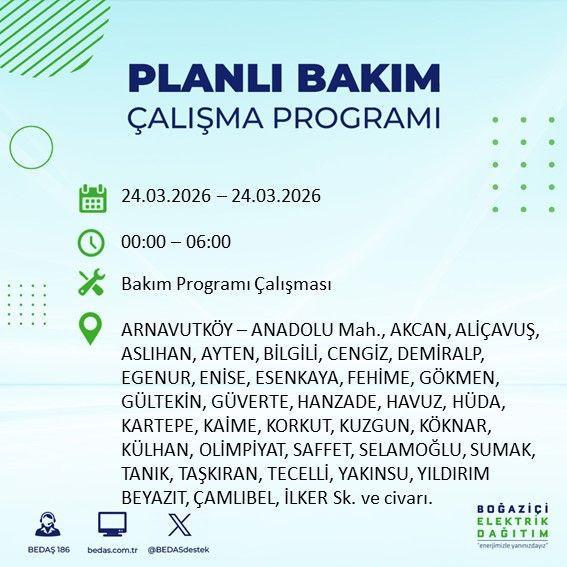 PLANLI BAKIM
ÇALIŞMA PROGRAMI

24.03.2026 – 24.03.2026

00:00 – 06:00

Bakım Programı Çalışması

ARNAVUTKÖY – ANADOLU Mah., AKCAN, ALİÇAVUŞ, ASLIHAN, AYTEN, BİLGİLİ, CENGİZ, DEMİRALP, EGENUR, ENİSE, ESENKAYA, FEHİME, GÖKMEN, GÜLTEKİN, GÜVERTE, HANZADE, HAVUZ, HÜDA, KARTEPE, KAİME, KORKUT, KUZGUN, KÖKNAR, KÜLHAN, OLİMPİYAT, SAFFET, SELAMOĞLU, SUMAK, TANIK, TAŞKIRAN, TECELLİ, YAKINSU, YILDIRIM BEYAZIT, ÇAMLIBEL, İLKER Sk. ve civarı.

BEDAŞ 186
bedas.com.tr
@BEDASdestek

BOĞAZİÇİ
ELEKTRİK
DAĞITIM
"enerjimizle yanınızdayız"